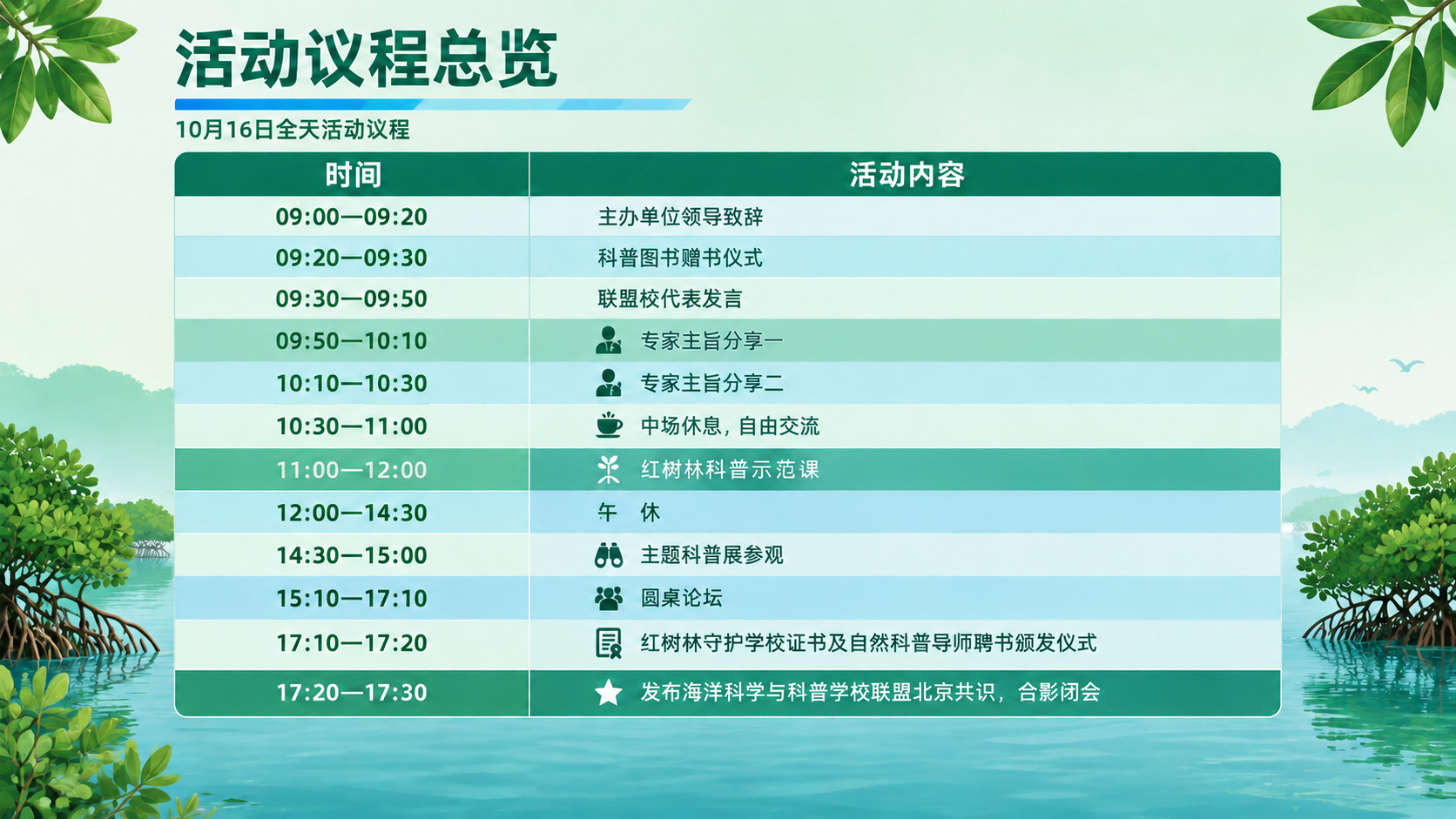 活动议程总览

10月16日全天活动议程

| 时间 | 活动内容 |
|---|---|
| 09:00—09:20 | 主办单位领导致辞 |
| 09:20—09:30 | 科普图书赠书仪式 |
| 09:30—09:50 | 联盟校代表发言 |
| 09:50—10:10 | 专家主旨分享一 |
| 10:10—10:30 | 专家主旨分享二 |
| 10:30—11:00 | 中场休息，自由交流 |
| 11:00—12:00 | 红树林科普示范课 |
| 12:00—14:30 | 午 休 |
| 14:30—15:00 | 主题科普展参观 |
| 15:10—17:10 | 圆桌论坛 |
| 17:10—17:20 | 红树林守护学校证书及自然科普导师聘书颁发仪式 |
| 17:20—17:30 | 发布海洋科学与科普学校联盟北京共识，合影闭会 |